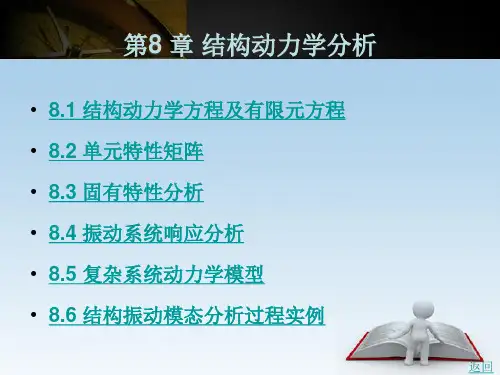 第8 章 结构动力学分析

• 8.1 结构动力学方程及有限元方程
• 8.2 单元特性矩阵
• 8.3 固有特性分析
• 8.4 振动系统响应分析
• 8.5 复杂系统动力学模型
• 8.6 结构振动模态分析过程实例

返回